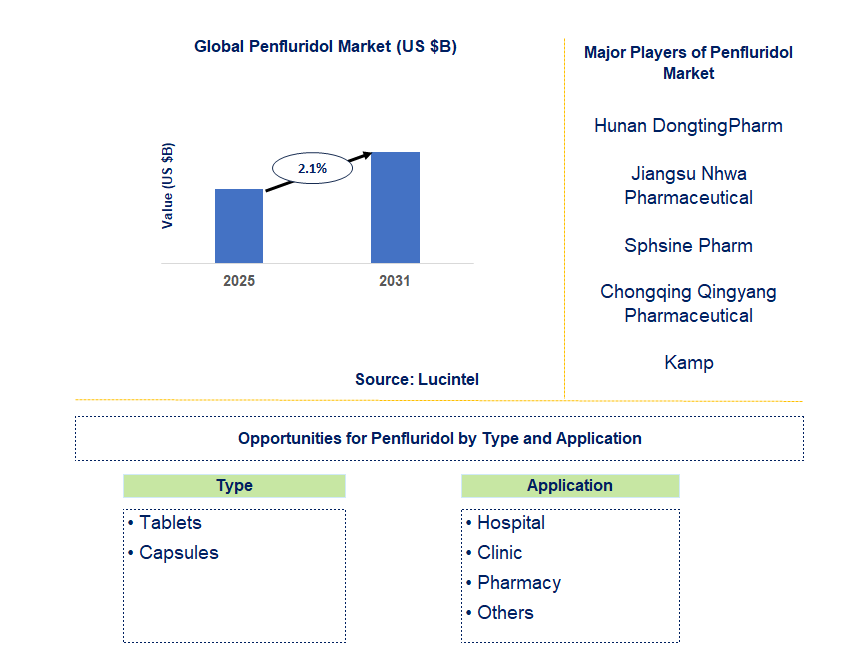 Global Penfluridol Market (US $B)

Value (US $B)

2.1%

2025

2031

Source: Lucintel

Major Players of Penfluridol Market

Hunan DongtingPharm

Jiangsu Nhwa Pharmaceutical

Sphsine Pharm

Chongqing Qingyang Pharmaceutical

Kamp

Opportunities for Penfluridol by Type and Application

Type

• Tablets
• Capsules

Application

• Hospital
• Clinic
• Pharmacy
• Others